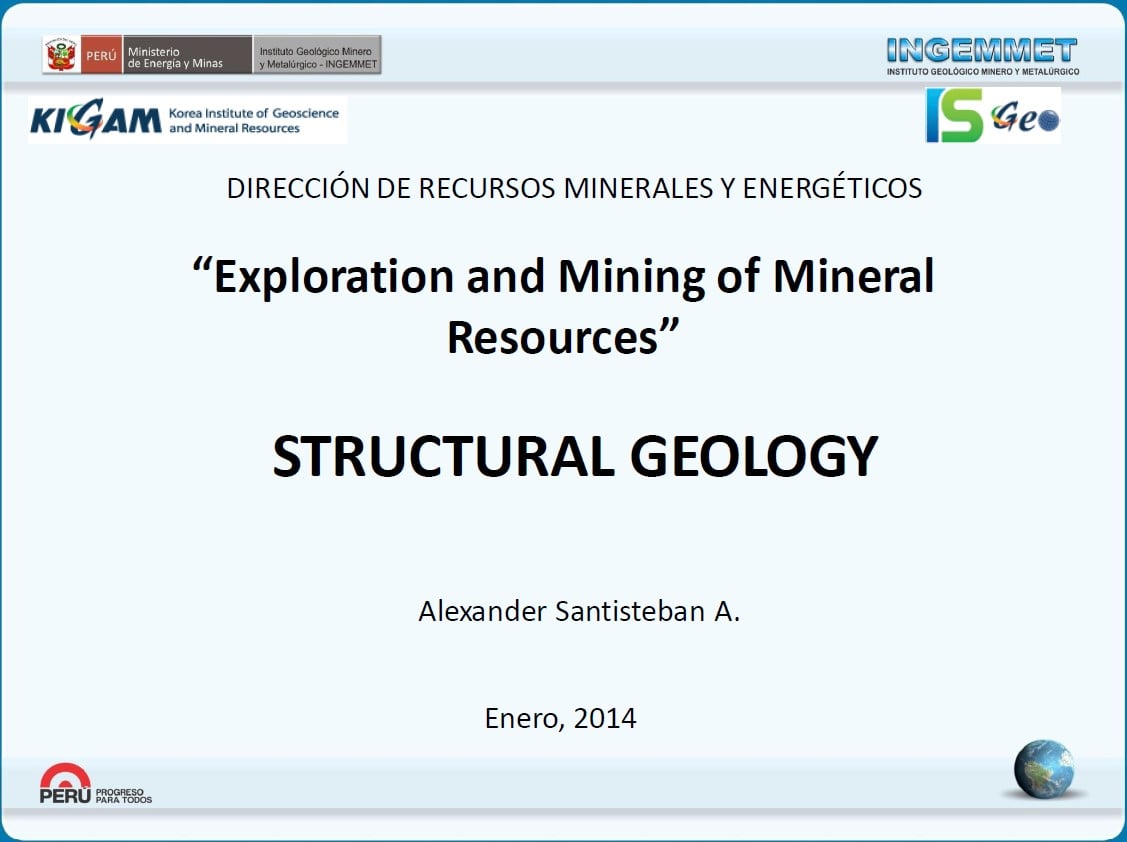 PERÚ Ministerio de Energía y Minas Instituto Geológico Minero y Metalúrgico - INGEMMET

INGEMMET
INSTITUTO GEOLÓGICO MINERO Y METALÚRGICO

KIGAM Korea Institute of Geoscience and Mineral Resources

IS Geo

DIRECCIÓN DE RECURSOS MINERALES Y ENERGÉTICOS

“Exploration and Mining of Mineral Resources”

STRUCTURAL GEOLOGY

Alexander Santisteban A.

Enero, 2014

PERÚ PROGRESO PARA TODOS